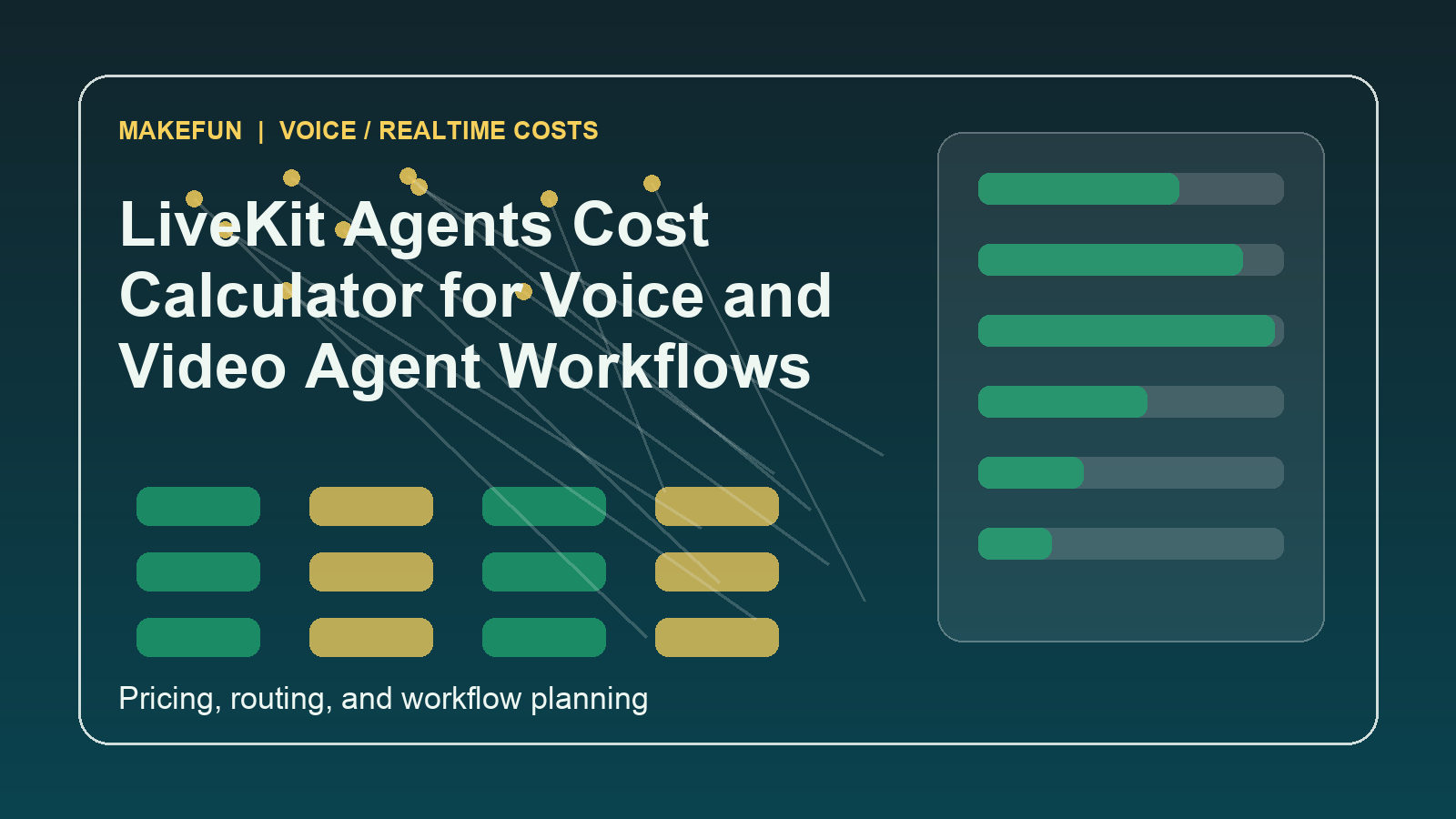 MAKEFUN | VOICE / REALTIME COSTS

LiveKit Agents Cost Calculator for Voice and Video Agent Workflows

Pricing, routing, and workflow planning